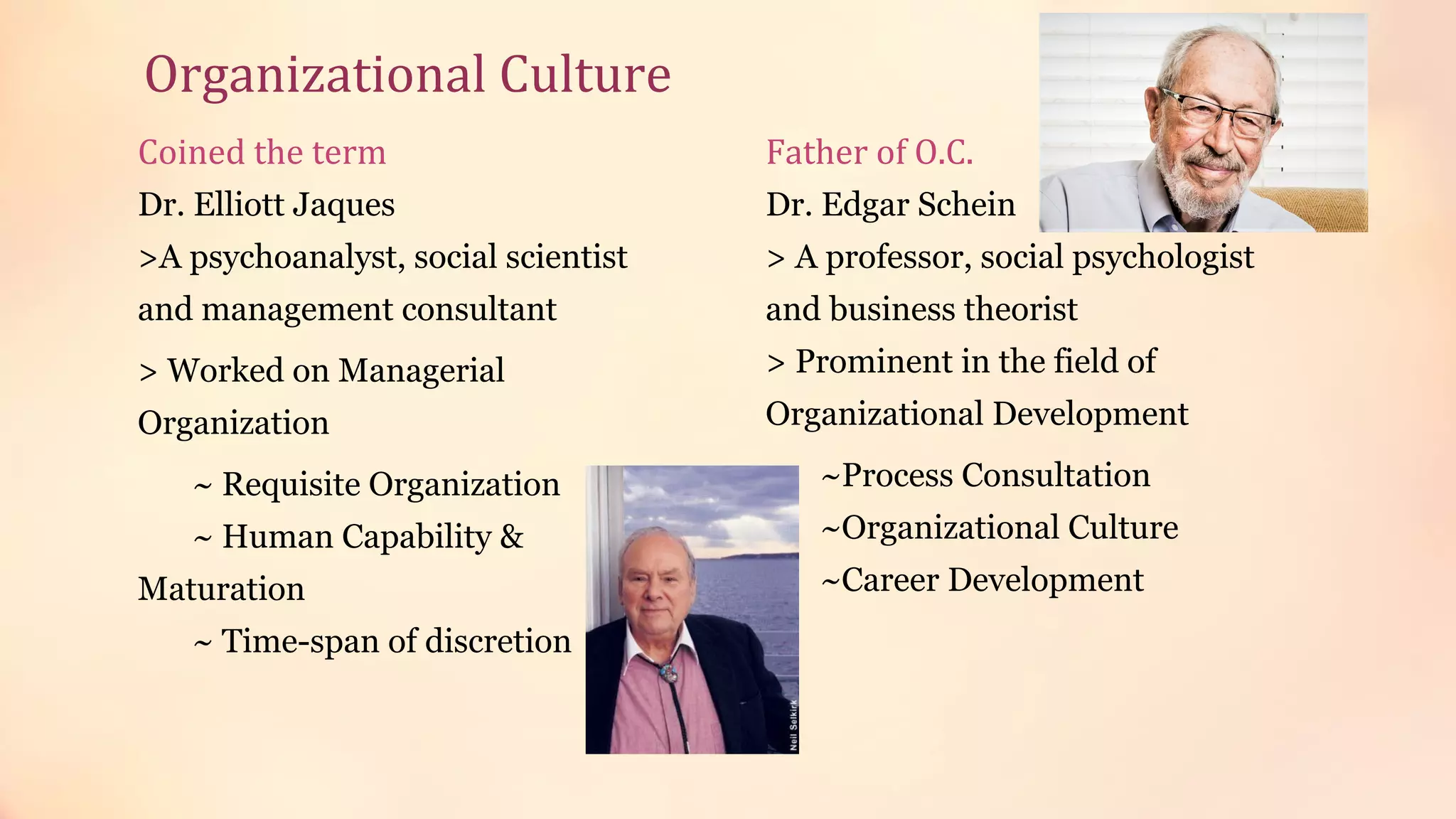 Organizational Culture

Coined the term

Dr. Elliott Jaques

>A psychoanalyst, social scientist and management consultant

> Worked on Managerial Organization

~ Requisite Organization

~ Human Capability & Maturation

~ Time-span of discretion

Neil Selkirk

Father of O.C.

Dr. Edgar Schein

> A professor, social psychologist and business theorist

> Prominent in the field of Organizational Development

~Process Consultation

~Organizational Culture

~Career Development